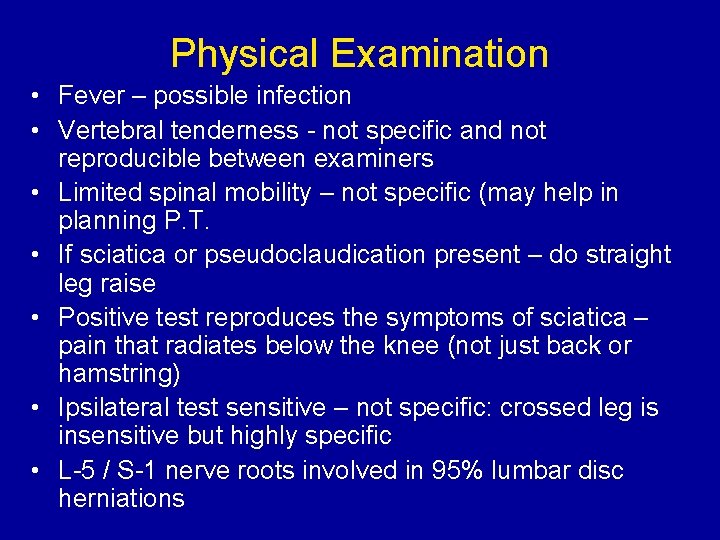 Physical Examination

• Fever – possible infection
• Vertebral tenderness - not specific and not reproducible between examiners
• Limited spinal mobility – not specific (may help in planning P.T.
• If sciatica or pseudoclaudication present – do straight leg raise
• Positive test reproduces the symptoms of sciatica – pain that radiates below the knee (not just back or hamstring)
• Ipsilateral test sensitive – not specific: crossed leg is insensitive but highly specific
• L-5 / S-1 nerve roots involved in 95% lumbar disc herniations